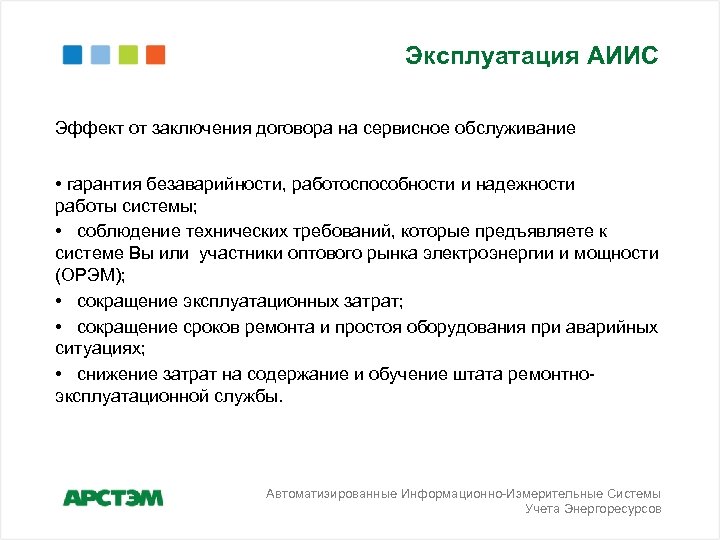 Эксплуатация АИИС

Эффект от заключения договора на сервисное обслуживание

• гарантия безаварийности, работоспособности и надежности работы системы;

• соблюдение технических требований, которые предъявляете к системе Вы или участники оптового рынка электроэнергии и мощности (ОРЭМ);

• сокращение эксплуатационных затрат;

• сокращение сроков ремонта и простоя оборудования при аварийных ситуациях;

• снижение затрат на содержание и обучение штата ремонтно-эксплуатационной службы.

АРСТЭМ

Автоматизированные Информационно-Измерительные Системы Учета Энергоресурсов